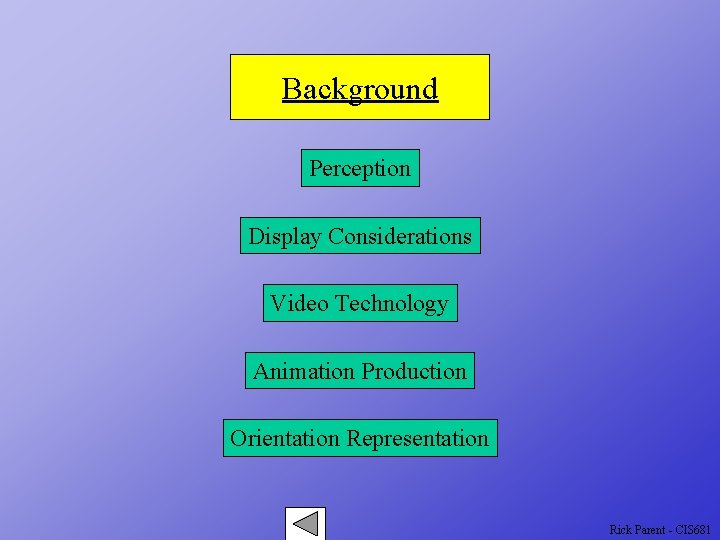 Background

Perception

Display Considerations

Video Technology

Animation Production

Orientation Representation

Rick Parent - CIS681